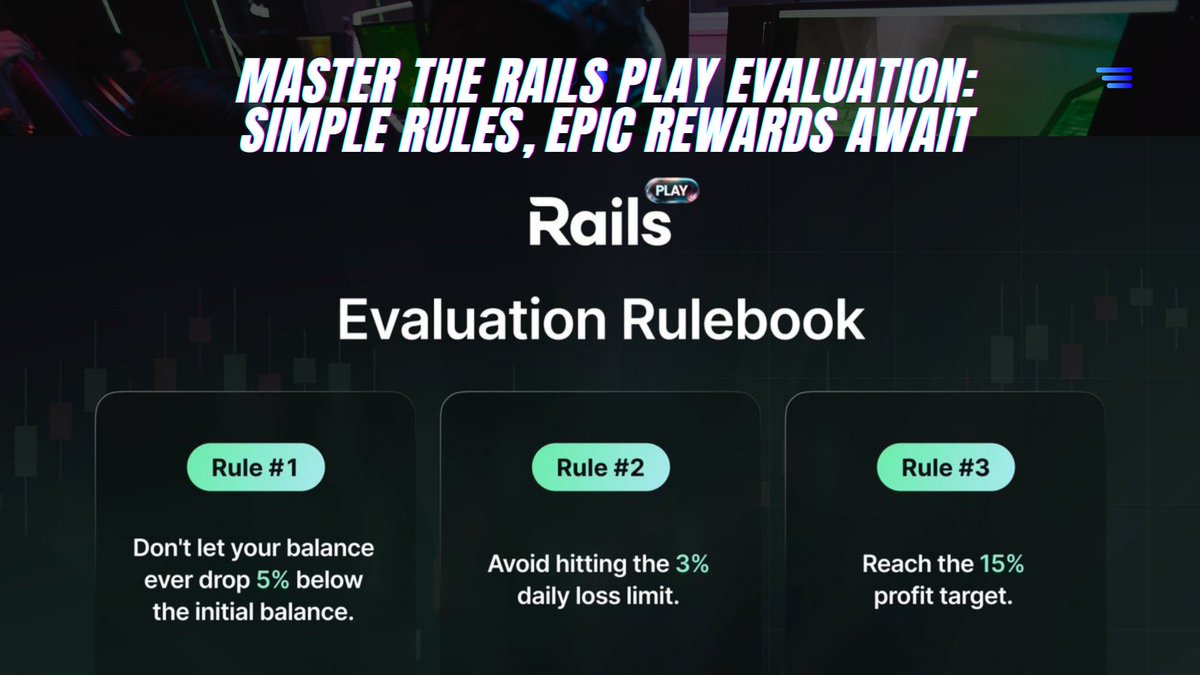 MASTER THE RAILS PLAY EVALUATION: SIMPLE RULES, EPIC REWARDS AWAIT

Rails PLAY

Evaluation Rulebook

Rule #1

Don't let your balance ever drop 5% below the initial balance.

Rule #2

Avoid hitting the 3% daily loss limit.

Rule #3

Reach the 15% profit target.